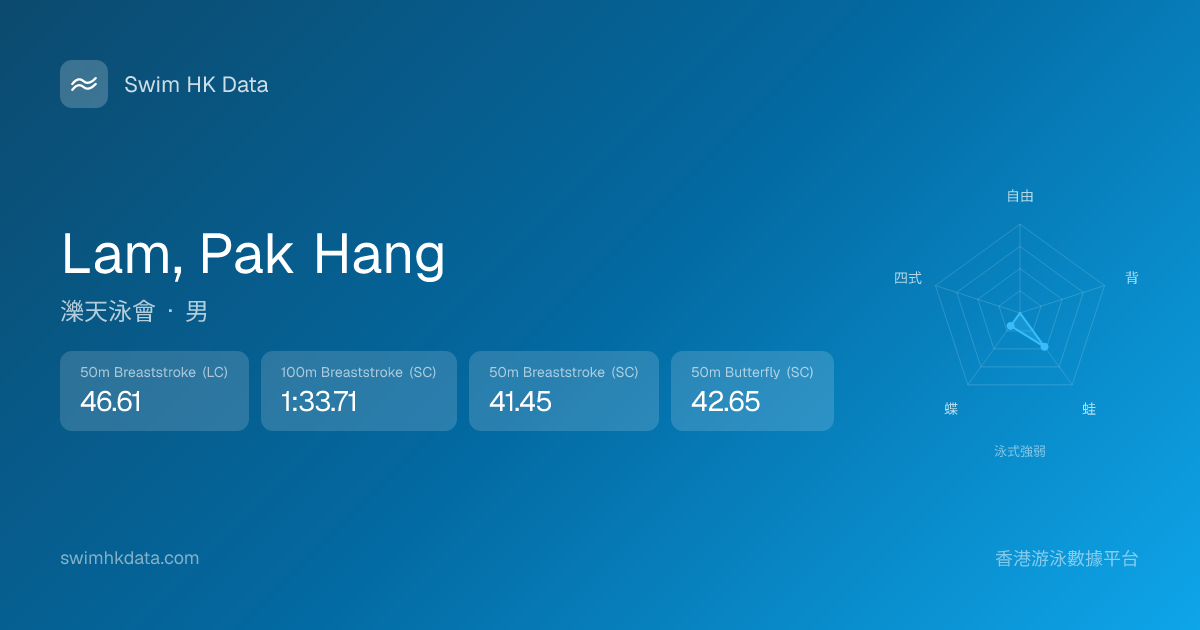 Swim HK Data

Lam, Pak Hang

濼天泳會 · 男

50m Breaststroke (LC)
46.61

100m Breaststroke (SC)
1:33.71

50m Breaststroke (SC)
41.45

50m Butterfly (SC)
42.65

自由
背
蛙
蝶
四式

泳式強弱

swimhkdata.com

香港游泳數據平台